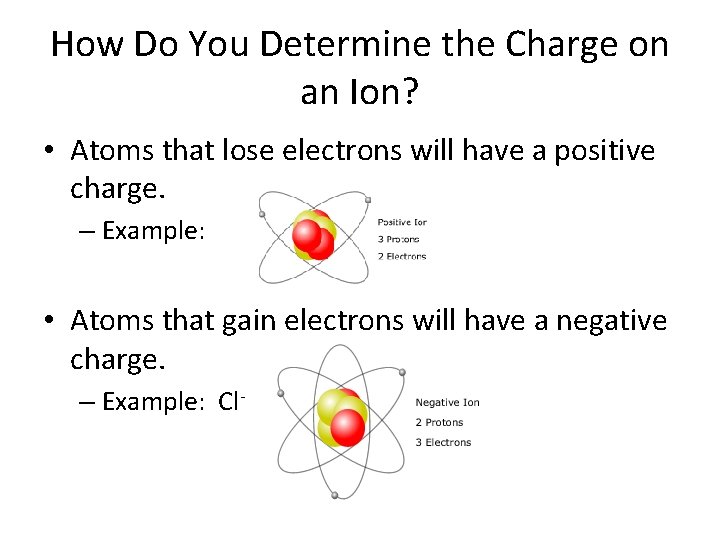 How Do You Determine the Charge on an Ion?

• Atoms that lose electrons will have a positive charge.

– Example:

Positive Ion
3 Protons
2 Electrons

• Atoms that gain electrons will have a negative charge.

– Example: $Cl^-$

Negative Ion
2 Protons
3 Electrons